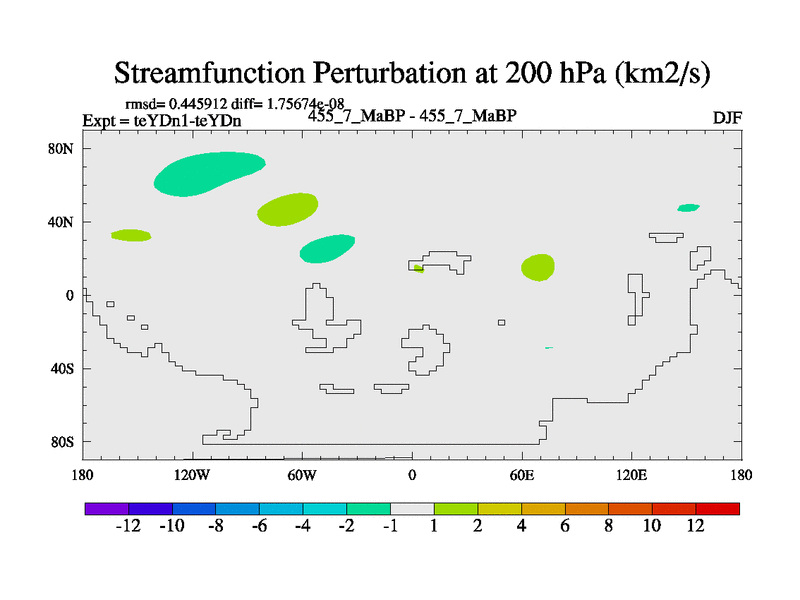 Streamfunction Perturbation at 200 hPa (km2/s)

rmsd= 0.445912 diff= 1.75674e-08
Expt = teYDn1-teYDn

455_7_MaBP - 455_7_MaBP

DJF

80N
40N
0
40S
80S

180
120W
60W
0
60E
120E
180

-12 -10 -8 -6 -4 -2 -1 1 2 4 6 8 10 12